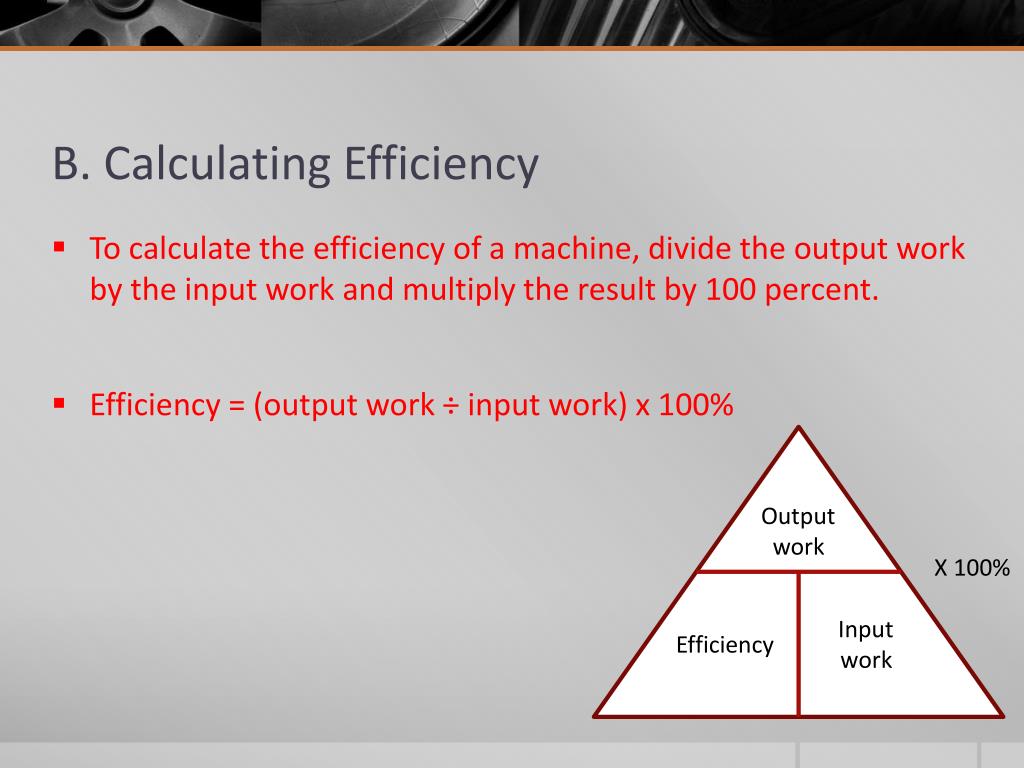 B. Calculating Efficiency

▪ To calculate the efficiency of a machine, divide the output work by the input work and multiply the result by 100 percent.

▪ Efficiency = (output work ÷ input work) x 100%

Output work

X 100%

Efficiency

Input work